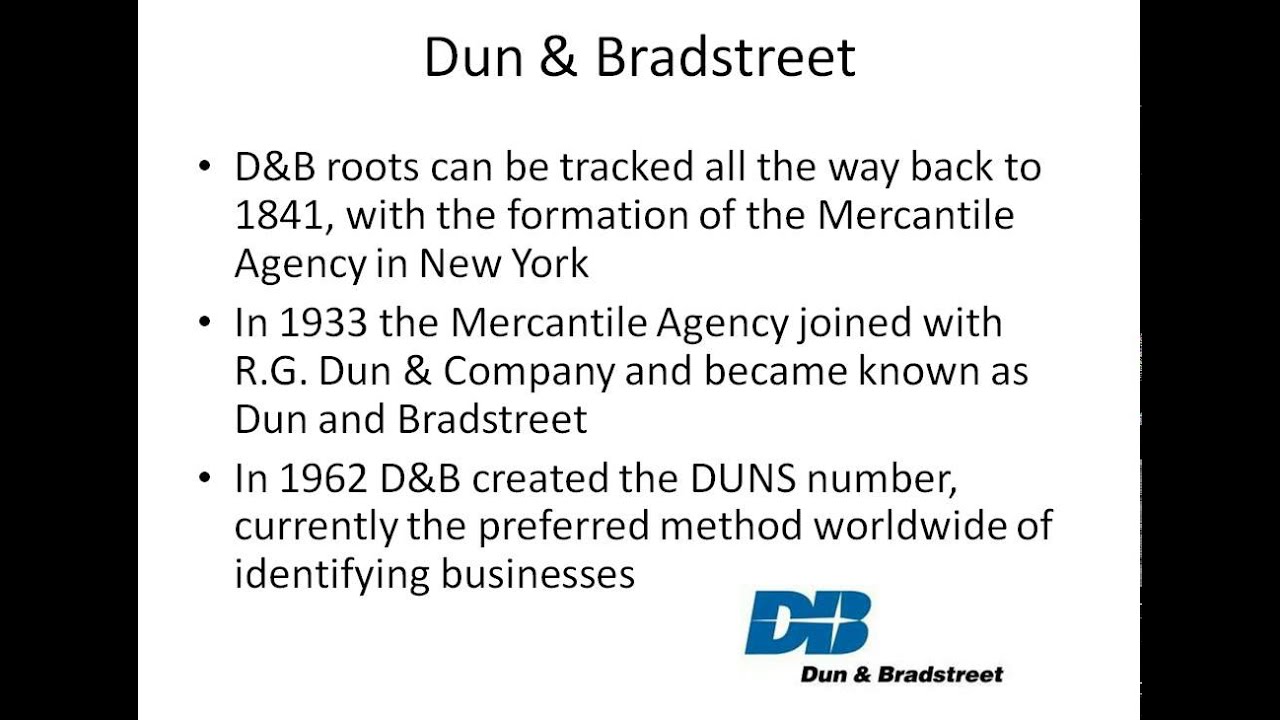 Dun & Bradstreet

• D&B roots can be tracked all the way back to 1841, with the formation of the Mercantile Agency in New York

• In 1933 the Mercantile Agency joined with R.G. Dun & Company and became known as Dun and Bradstreet

• In 1962 D&B created the DUNS number, currently the preferred method worldwide of identifying businesses

D&B
Dun & Bradstreet